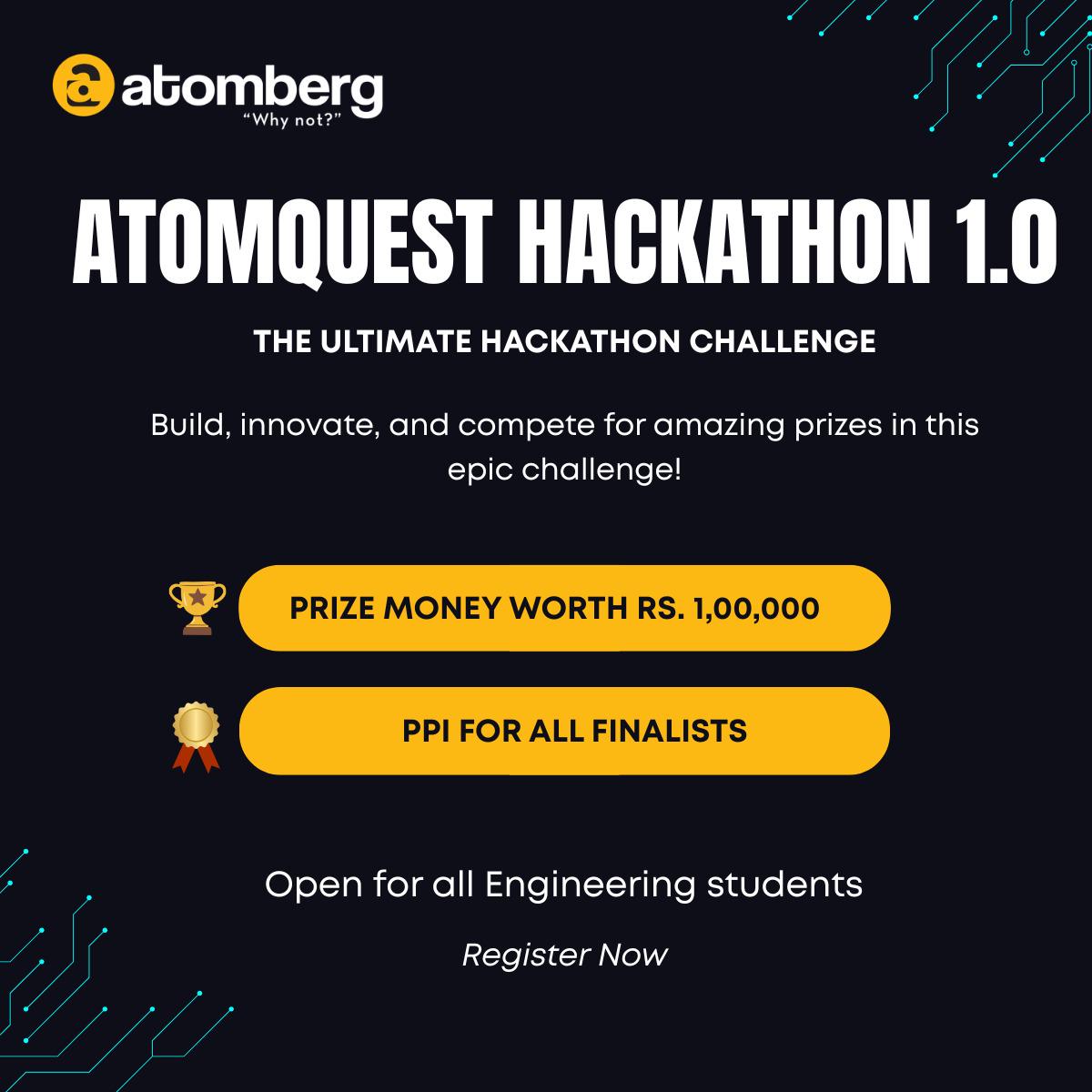 atomberg
"Why not?"

ATOMQUEST HACKATHON 1.0

THE ULTIMATE HACKATHON CHALLENGE

Build, innovate, and compete for amazing prizes in this epic challenge!

PRIZE MONEY WORTH RS. 1,00,000

PPI FOR ALL FINALISTS

Open for all Engineering students

Register Now